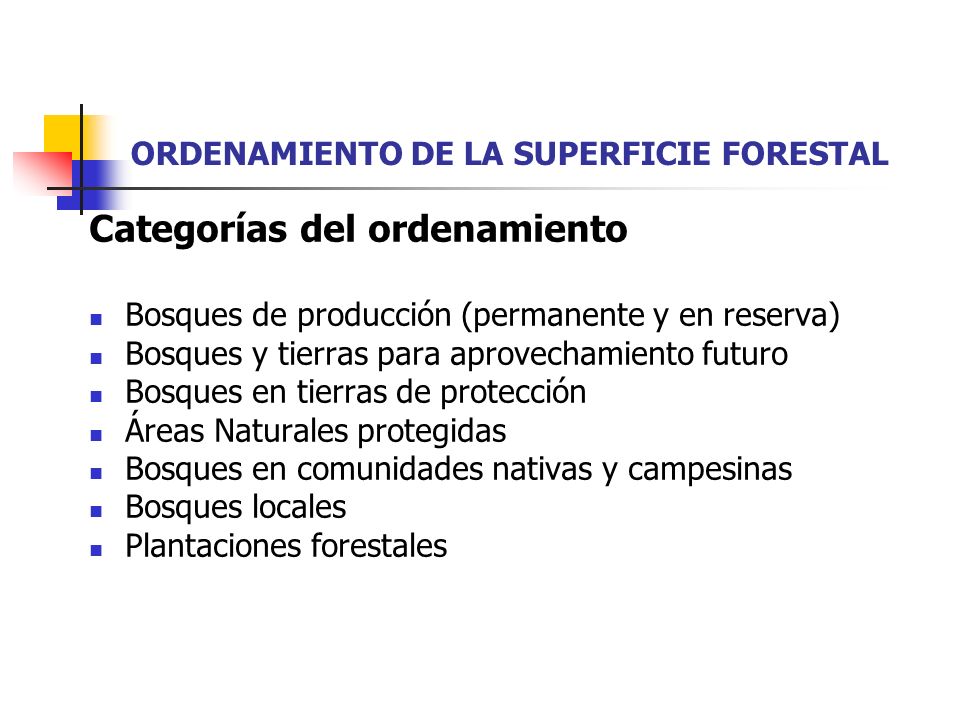 ORDENAMIENTO DE LA SUPERFICIE FORESTAL

Categorías del ordenamiento

- Bosques de producción (permanente y en reserva)
- Bosques y tierras para aprovechamiento futuro
- Bosques en tierras de protección
- Áreas Naturales protegidas
- Bosques en comunidades nativas y campesinas
- Bosques locales
- Plantaciones forestales